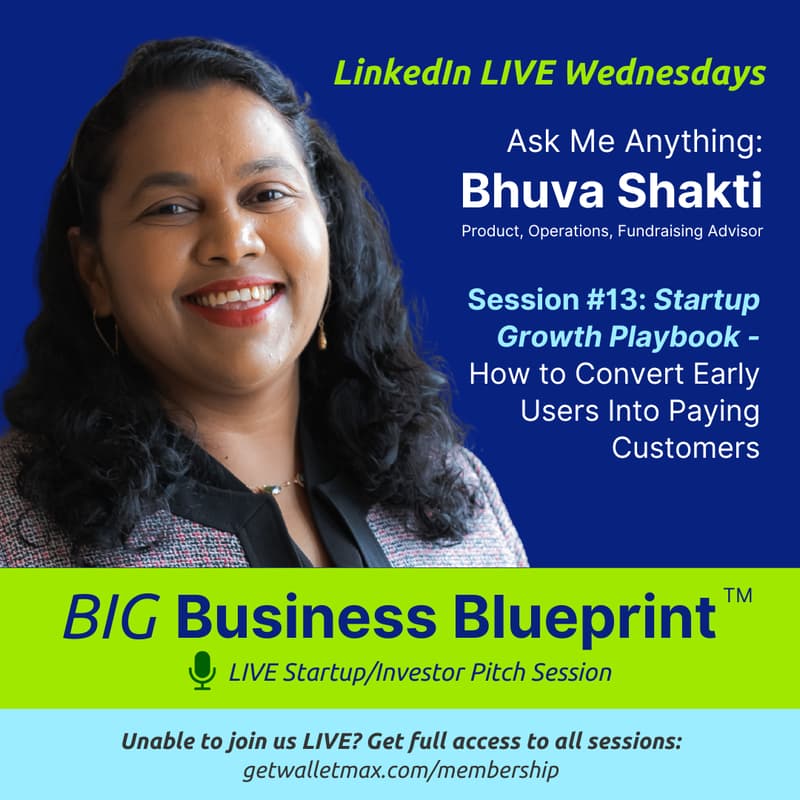 LinkedIn LIVE Wednesdays

Ask Me Anything:
Bhuva Shakti
Product, Operations, Fundraising Advisor

Session #13: Startup Growth Playbook - How to Convert Early Users Into Paying Customers

BIG Business Blueprint™
LIVE Startup/Investor Pitch Session

Unable to join us LIVE? Get full access to all sessions:
getwalletmax.com/membership